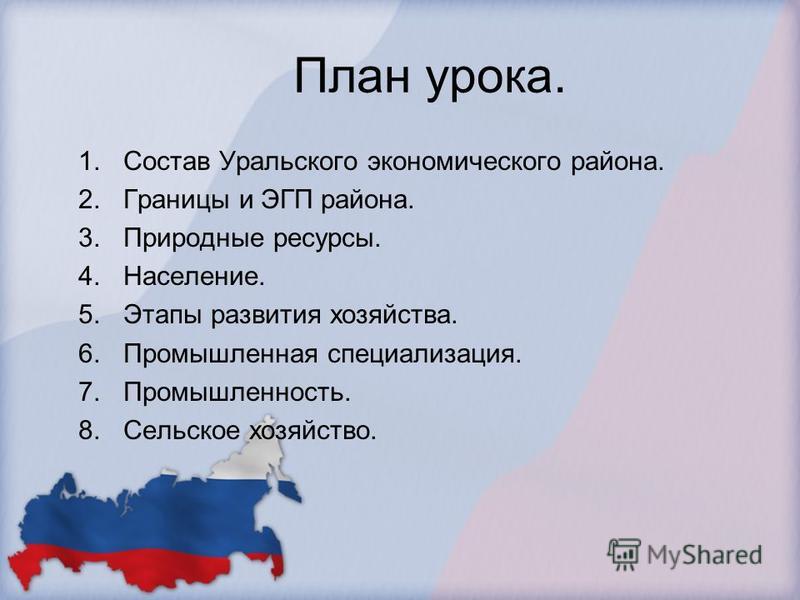 План урока.

1. Состав Уральского экономического района.
2. Границы и ЭГП района.
3. Природные ресурсы.
4. Население.
5. Этапы развития хозяйства.
6. Промышленная специализация.
7. Промышленность.
8. Сельское хозяйство.

MyShared